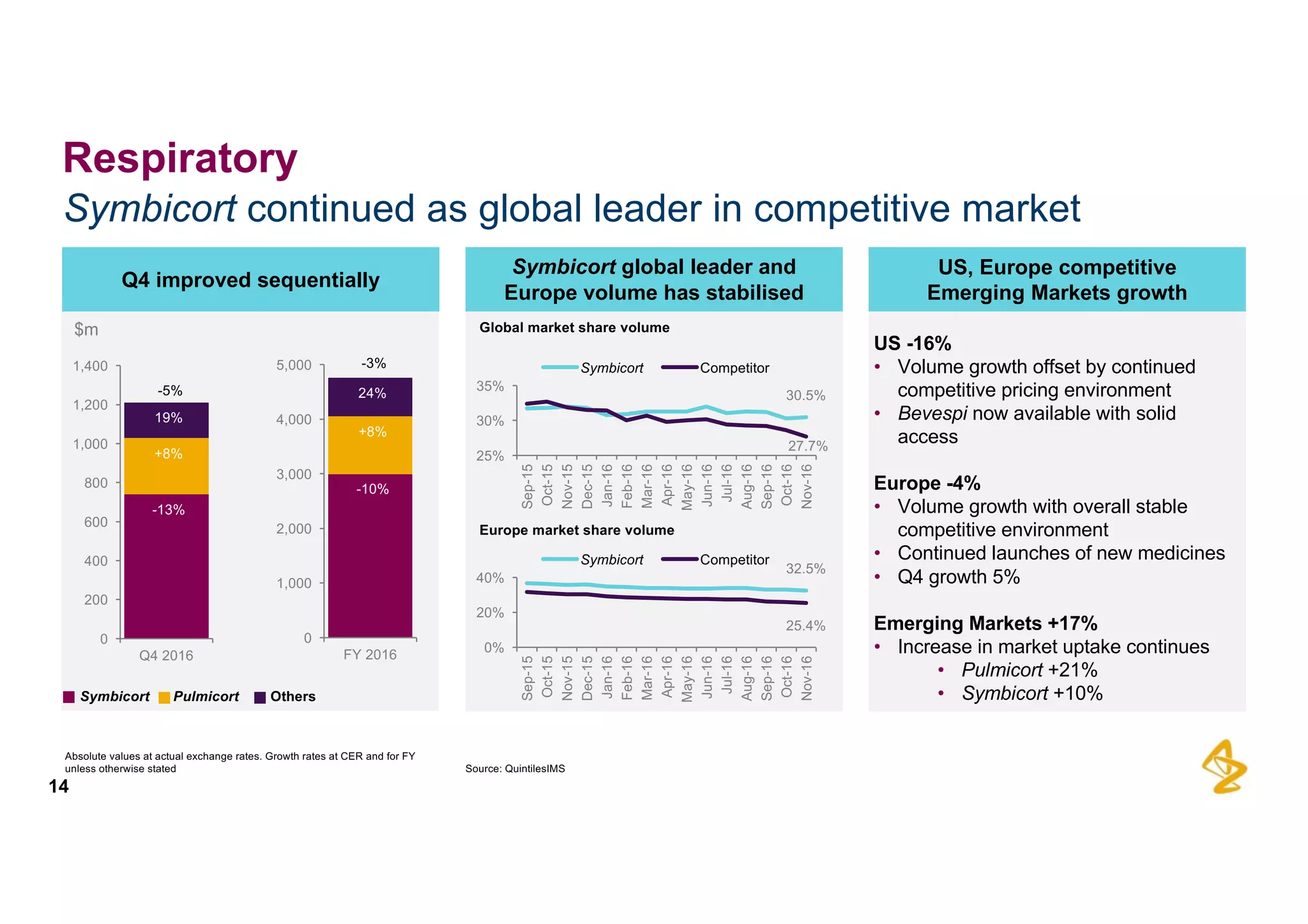 Respiratory

Symbicort continued as global leader in competitive market

Q4 improved sequentially

$m

1,400
1,200
1,000
800
600
400
200
0

-5%
19%
+8%
-13%

Q4 2016

5,000
4,000
3,000
2,000
1,000
0

-3%
24%
+8%
-10%

FY 2016

Symbicort Pulmicort Others

Symbicort global leader and Europe volume has stabilised

Global market share volume

Symbicort Competitor

35%
30%
25%

30.5%
27.7%

Sep-15 Oct-15 Nov-15 Dec-15 Jan-16 Feb-16 Mar-16 Apr-16 May-16 Jun-16 Jul-16 Aug-16 Sep-16 Oct-16 Nov-16

Europe market share volume

Symbicort Competitor

40%
20%
0%

32.5%
25.4%

Sep-15 Oct-15 Nov-15 Dec-15 Jan-16 Feb-16 Mar-16 Apr-16 May-16 Jun-16 Jul-16 Aug-16 Sep-16 Oct-16 Nov-16

US, Europe competitive Emerging Markets growth

US -16%
• Volume growth offset by continued competitive pricing environment
• Bevespi now available with solid access

Europe -4%
• Volume growth with overall stable competitive environment
• Continued launches of new medicines
• Q4 growth 5%

Emerging Markets +17%
• Increase in market uptake continues
• Pulmicort +21%
• Symbicort +10%

Absolute values at actual exchange rates. Growth rates at CER and for FY unless otherwise stated

Source: QuintilesIMS

14